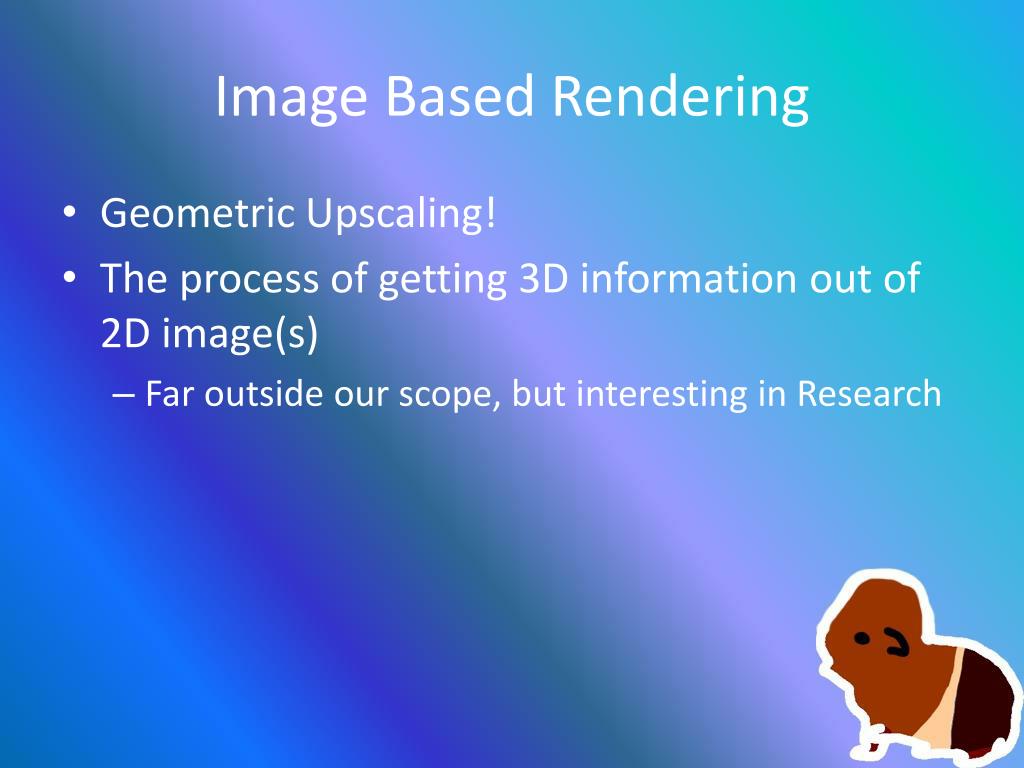 Image Based Rendering

• Geometric Upscaling!
• The process of getting 3D information out of 2D image(s)
– Far outside our scope, but interesting in Research